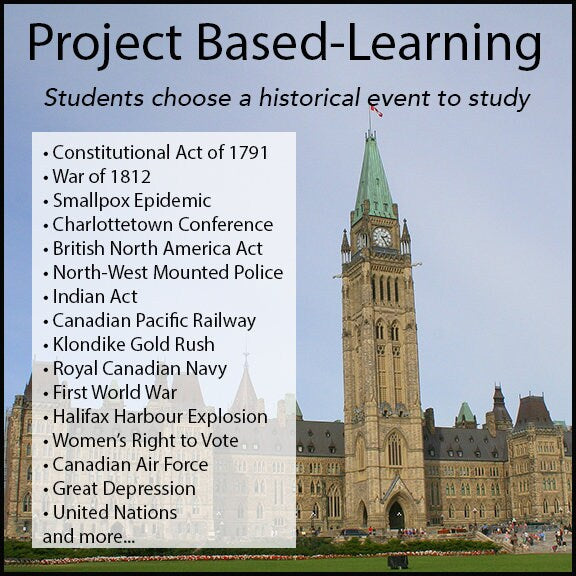 Project Based-Learning

Students choose a historical event to study

• Constitutional Act of 1791
• War of 1812
• Smallpox Epidemic
• Charlottetown Conference
• British North America Act
• North-West Mounted Police
• Indian Act
• Canadian Pacific Railway
• Klondike Gold Rush
• Royal Canadian Navy
• First World War
• Halifax Harbour Explosion
• Women's Right to Vote
• Canadian Air Force
• Great Depression
• United Nations
and more...